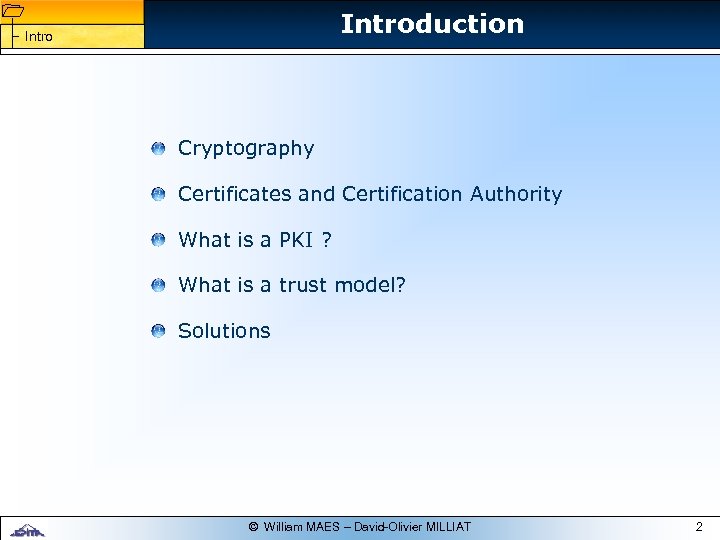 Intro

Introduction

Cryptography

Certificates and Certification Authority

What is a PKI ?

What is a trust model?

Solutions

© William MAES – David-Olivier MILLIAT

2